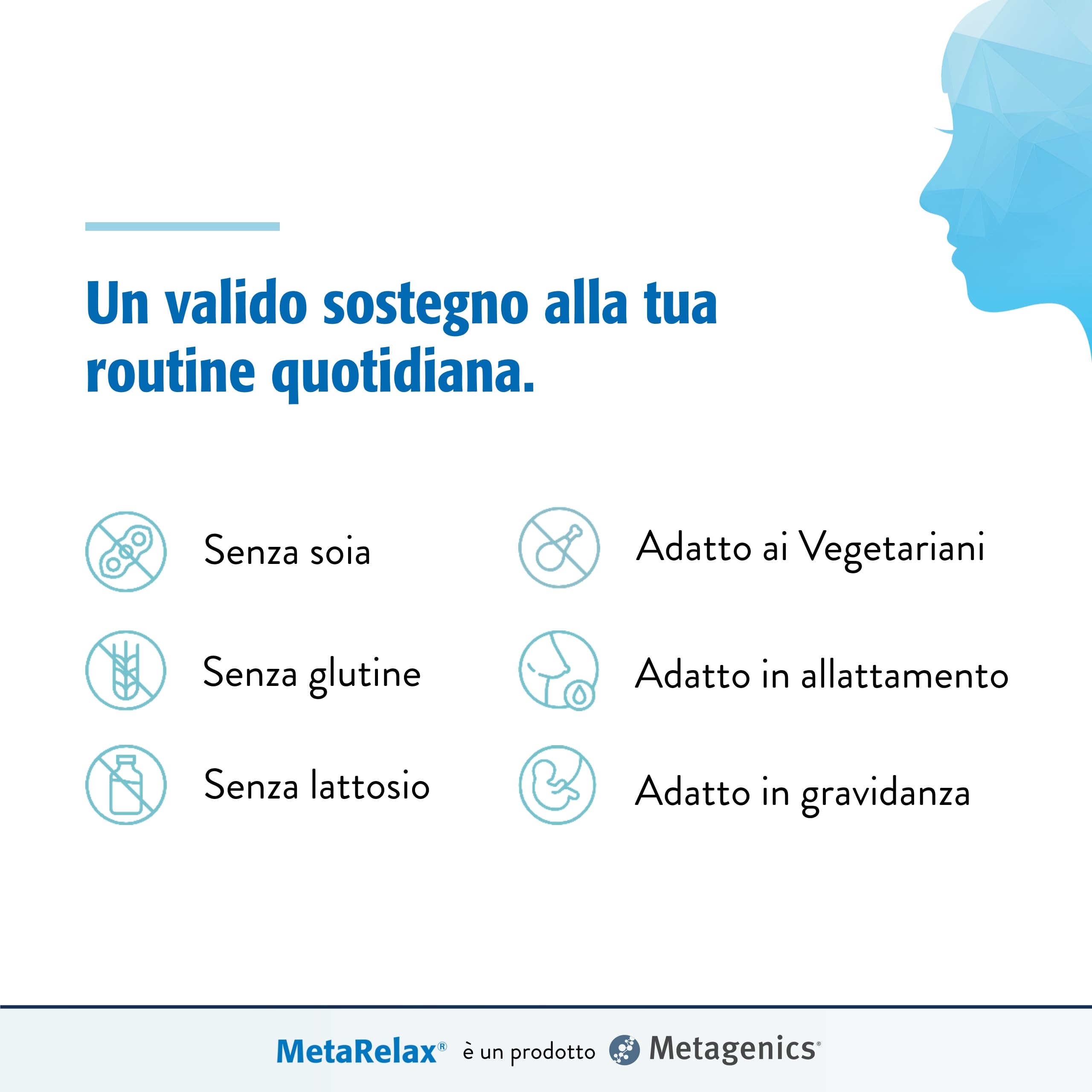 Un valido sostegno alla tua routine quotidiana.

Senza soia

Senza glutine

Senza lattosio

Adatto ai Vegetariani

Adatto in allattamento

Adatto in gravidanza

MetaRelax® è un prodotto Metagenics®